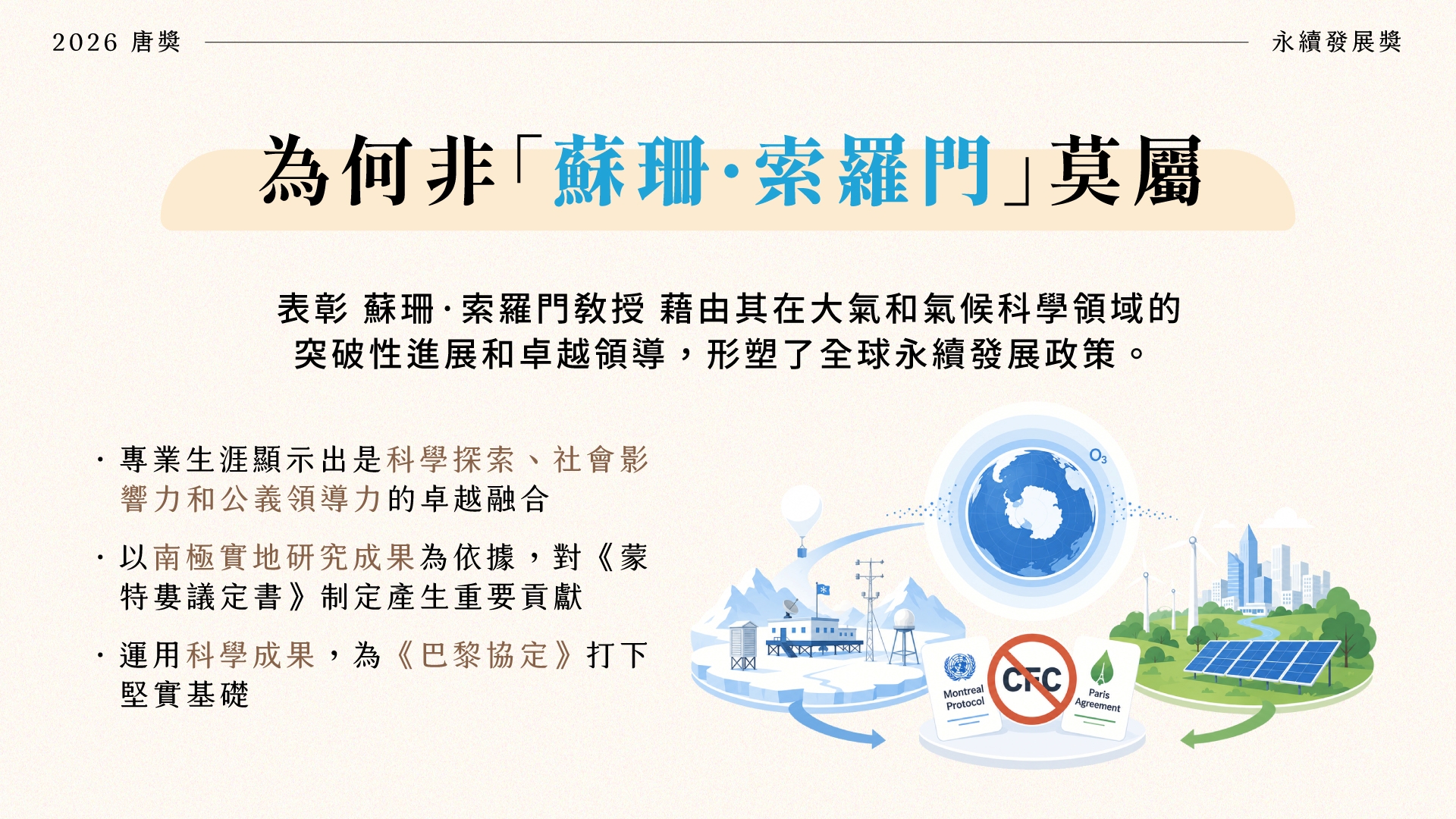 2026 唐獎

永續發展獎

為何非「蘇珊·索羅門」莫屬

表彰 蘇珊·索羅門教授 藉由其在大氣和氣候科學領域的突破性進展和卓越領導，形塑了全球永續發展政策。

· 專業生涯顯示出是科學探索、社會影響力和公義領導力的卓越融合

· 以南極實地研究成果為依據，對《蒙特婁議定書》制定產生重要貢獻

· 運用科學成果，為《巴黎協定》打下堅實基礎

$O_3$

Montreal Protocol

CFC

Paris Agreement